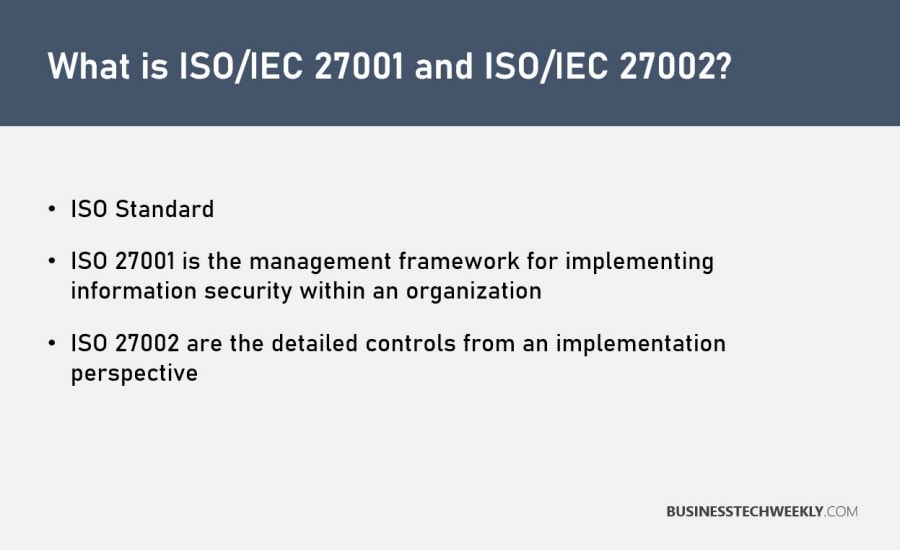 What is ISO/IEC 27001 and ISO/IEC 27002?

• ISO Standard

• ISO 27001 is the management framework for implementing information security within an organization

• ISO 27002 are the detailed controls from an implementation perspective

BUSINESSTECHWEEKLY.COM